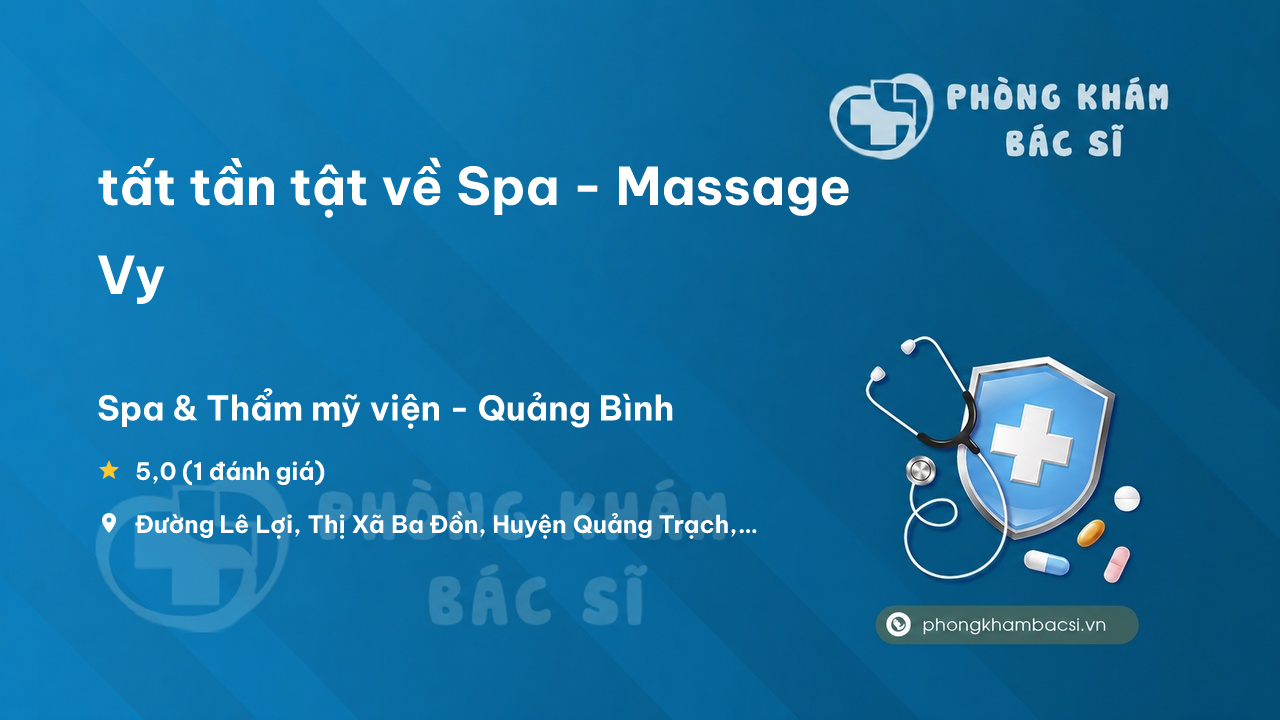 PHÒNG KHÁM BÁC SĨ

tất tần tật về Spa - Massage Vy

Spa & Thẩm mỹ viện - Quảng Bình

5,0 (1 đánh giá)

Đường Lê Lợi, Thị Xã Ba Đồn, Huyện Quảng Trạch,...

PHÒNG KHÁM BÁC SĨ

phongkhambacsi.vn